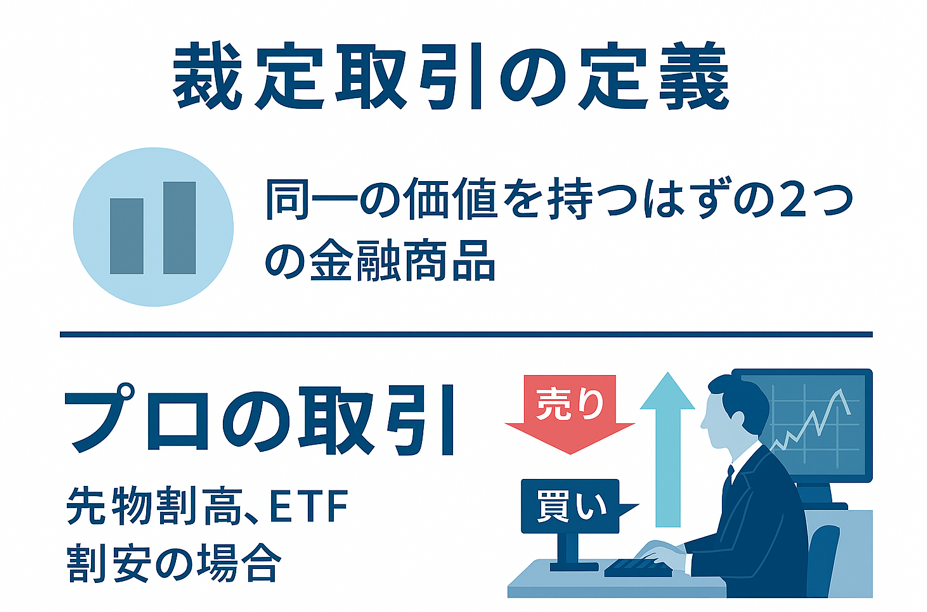 裁定取引の定義

同一の価値を持つはずの2つの金融商品

プロの取引

先物割高、ETF割安の場合

売り

買い